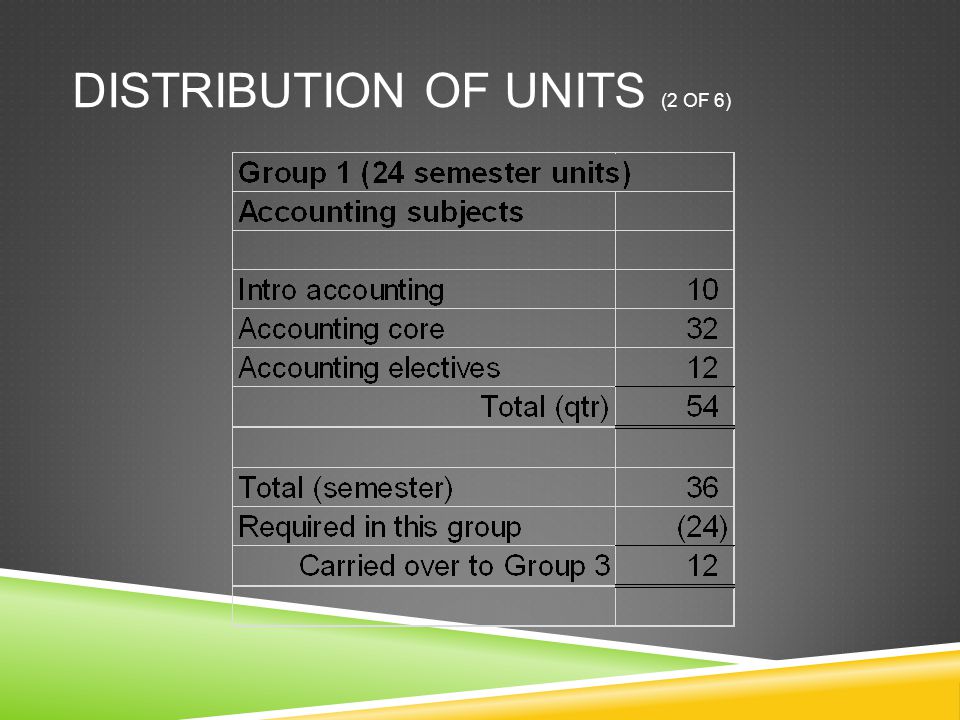 DISTRIBUTION OF UNITS (2 OF 6)

| Group 1 (24 semester units) | |
|---|---|
| Accounting subjects | |
| | |
| Intro accounting | 10 |
| Accounting core | 32 |
| Accounting electives | 12 |
| Total (qtr) | 54 |
| | |
| Total (semester) | 36 |
| Required in this group | (24) |
| Carried over to Group 3 | 12 |
| | |